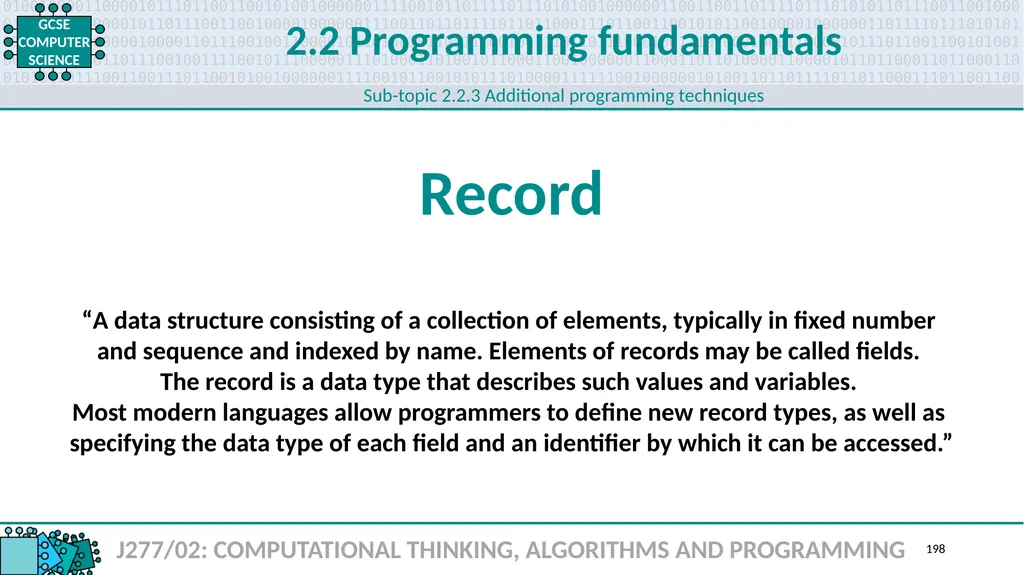 GCSE COMPUTER SCIENCE

2.2 Programming fundamentals

Sub-topic 2.2.3 Additional programming techniques

Record

“A data structure consisting of a collection of elements, typically in fixed number and sequence and indexed by name. Elements of records may be called fields. The record is a data type that describes such values and variables. Most modern languages allow programmers to define new record types, as well as specifying the data type of each field and an identifier by which it can be accessed.”

J277/02: COMPUTATIONAL THINKING, ALGORITHMS AND PROGRAMMING

198